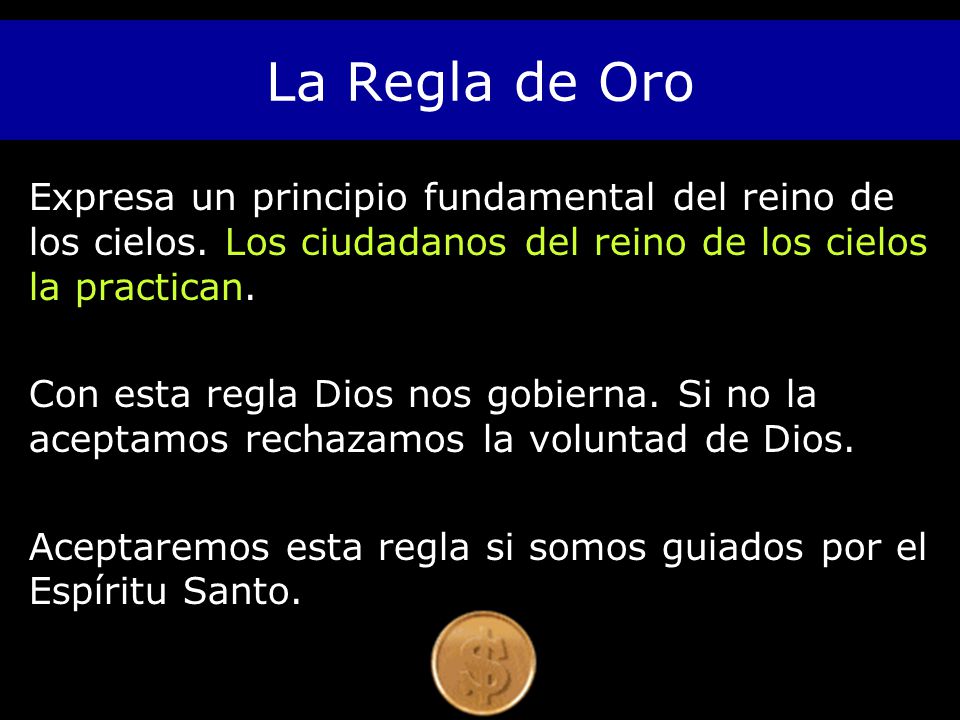 La Regla de Oro

Expresa un principio fundamental del reino de los cielos. Los ciudadanos del reino de los cielos la practican.

Con esta regla Dios nos gobierna. Si no la aceptamos rechazamos la voluntad de Dios.

Aceptaremos esta regla si somos guiados por el Espíritu Santo.

$